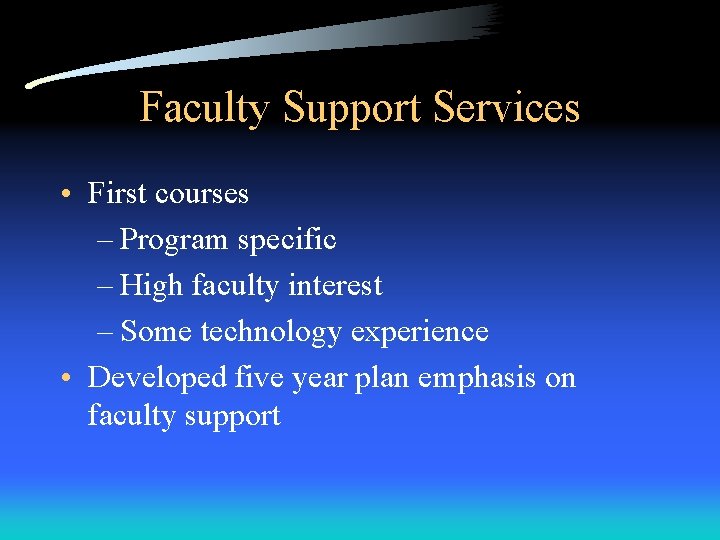 Faculty Support Services

• First courses
– Program specific
– High faculty interest
– Some technology experience
• Developed five year plan emphasis on faculty support